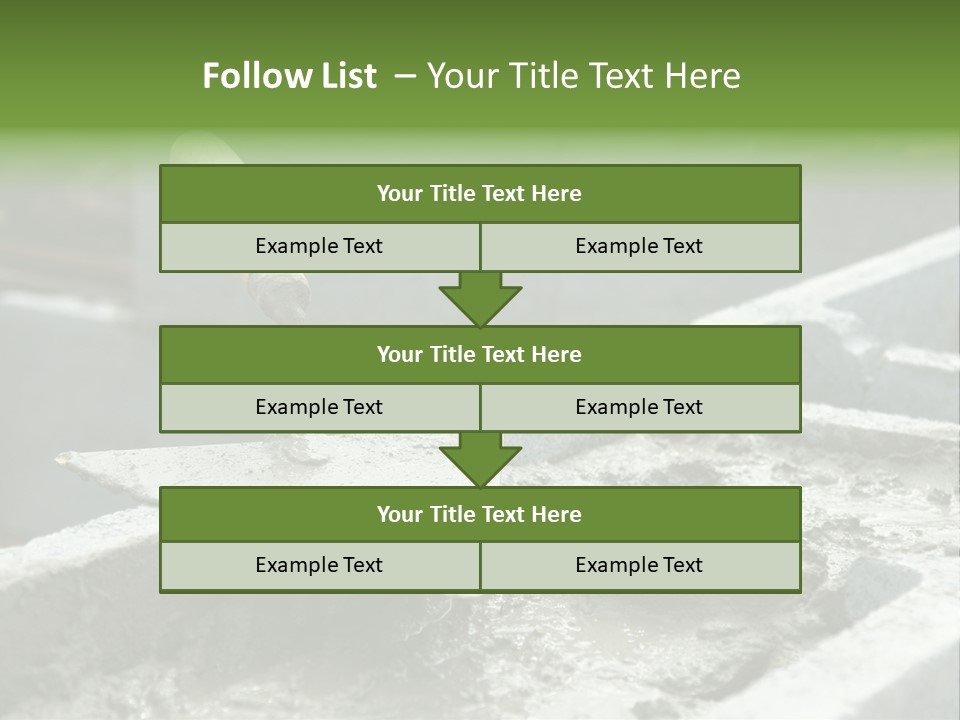 Follow List – Your Title Text Here

Your Title Text Here

Example Text

Example Text

Your Title Text Here

Example Text

Example Text

Your Title Text Here

Example Text

Example Text